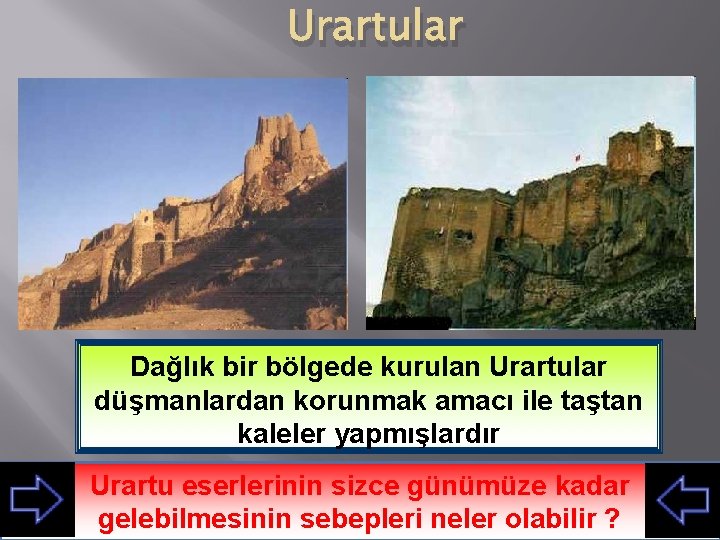 Urartular

Dağlık bir bölgede kurulan Urartular düşmanlardan korunmak amacı ile taştan kaleler yapmışlardır

Urartu eserlerinin sizce günümüze kadar gelebilmesinin sebepleri neler olabilir ?